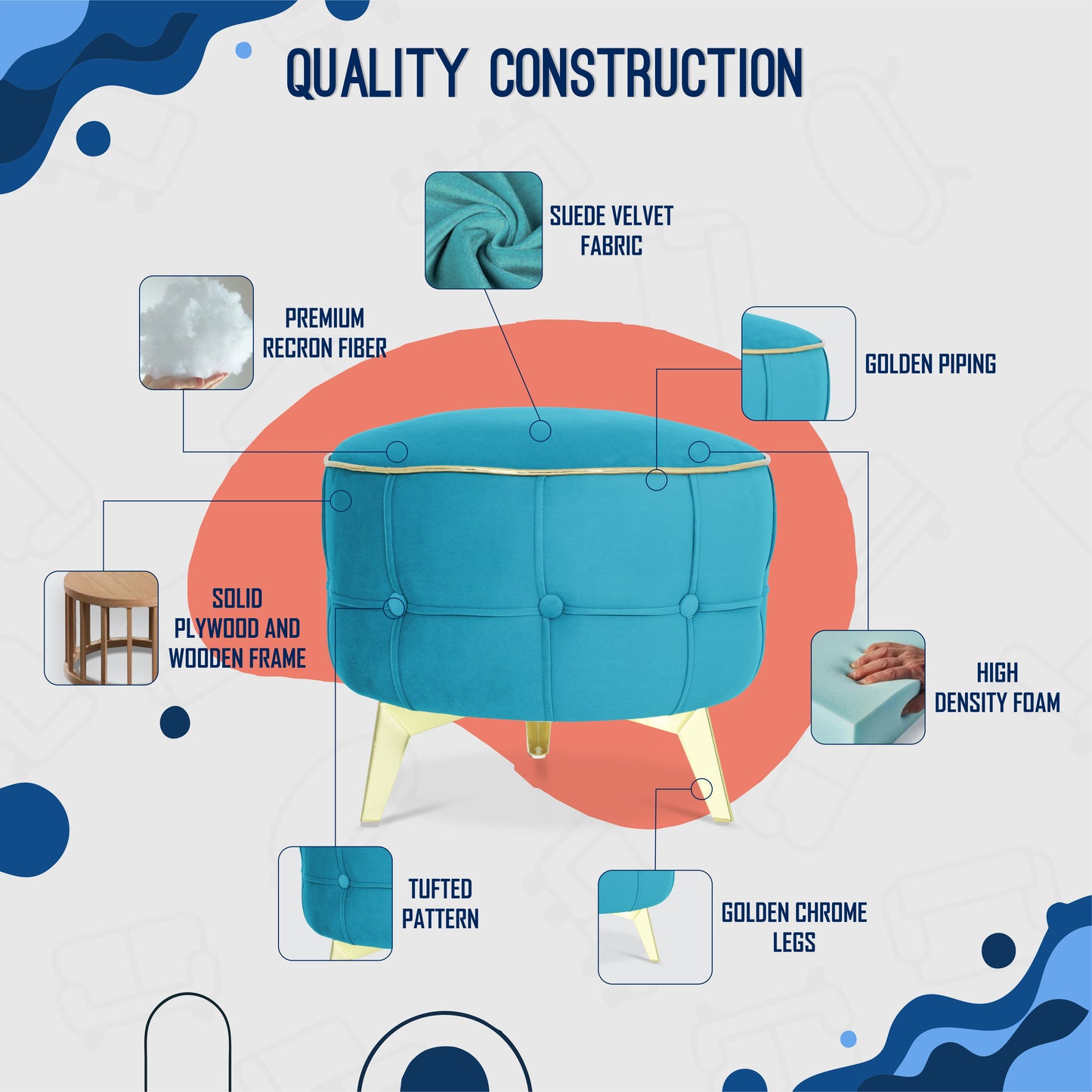 QUALITY CONSTRUCTION

SUEDE VELVET FABRIC

PREMIUM RECRON FIBER

GOLDEN PIPING

SOLID PLYWOOD AND WOODEN FRAME

HIGH DENSITY FOAM

TUFTED PATTERN

GOLDEN CHROME LEGS